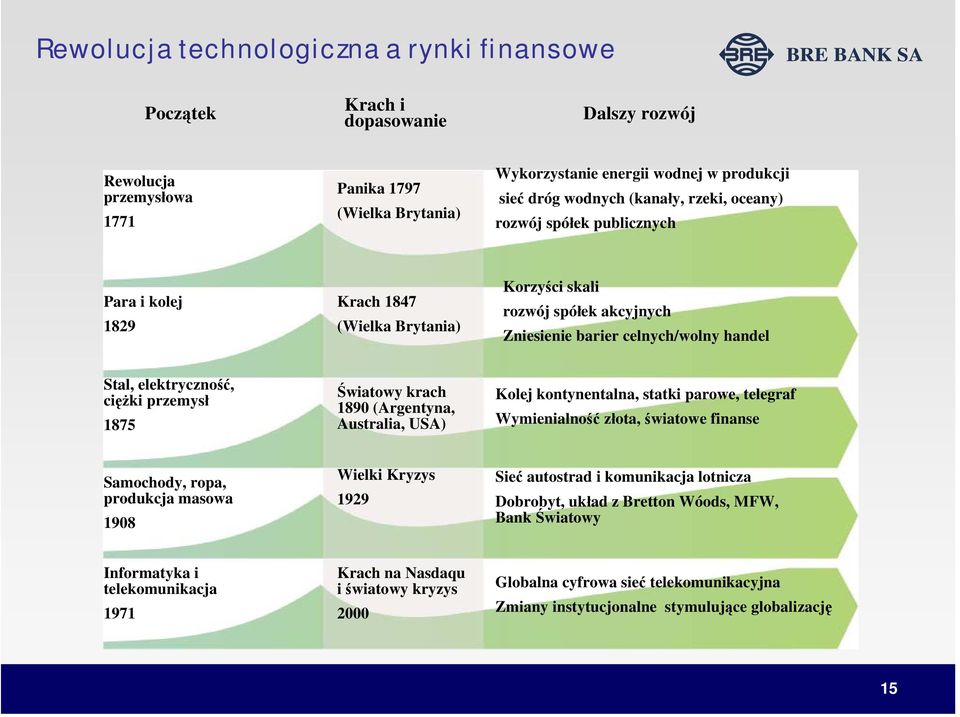 Rewolucja technologiczna a rynki finansowe

BRE BANK SA

| Początek | Krach i dopasowanie | Dalszy rozwój |
|---|---|---|
| Rewolucja przemysłowa 1771 | Panika 1797 (Wielka Brytania) | Wykorzystanie energii wodnej w produkcji sieć dróg wodnych (kanały, rzeki, oceany) rozwój spółek publicznych |
| Para i kolej 1829 | Krach 1847 (Wielka Brytania) | Korzyści skali rozwój spółek akcyjnych Zniesienie barier celnych/wolny handel |
| Stal, elektryczność, ciężki przemysł 1875 | Światowy krach 1890 (Argentyna, Australia, USA) | Kolej kontynentalna, statki parowe, telegraf Wymienialność złota, światowe finanse |
| Samochody, ropa, produkcja masowa 1908 | Wielki Kryzys 1929 | Sieć autostrad i komunikacja lotnicza Dobrobyt, układ z Bretton Wóods, MFW, Bank Światowy |
| Informatyka i telekomunikacja 1971 | Krach na Nasdaqu i światowy kryzys 2000 | Globalna cyfrowa sieć telekomunikacyjna Zmiany instytucjonalne stymulujące globalizację |

15